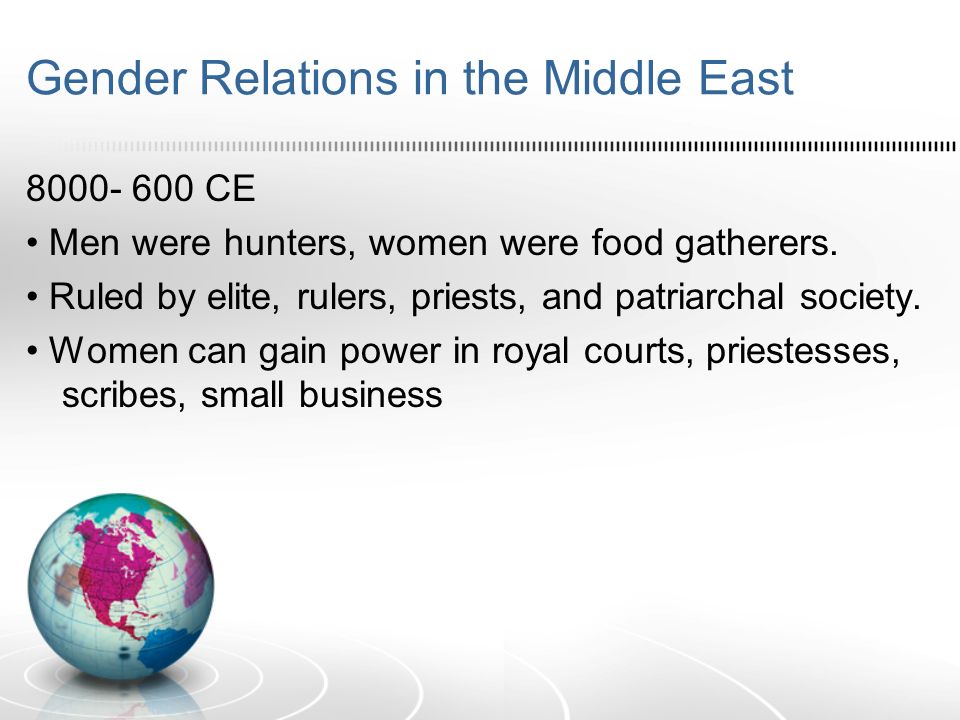 Gender Relations in the Middle East

8000- 600 CE

• Men were hunters, women were food gatherers.

• Ruled by elite, rulers, priests, and patriarchal society.

• Women can gain power in royal courts, priestesses, scribes, small business